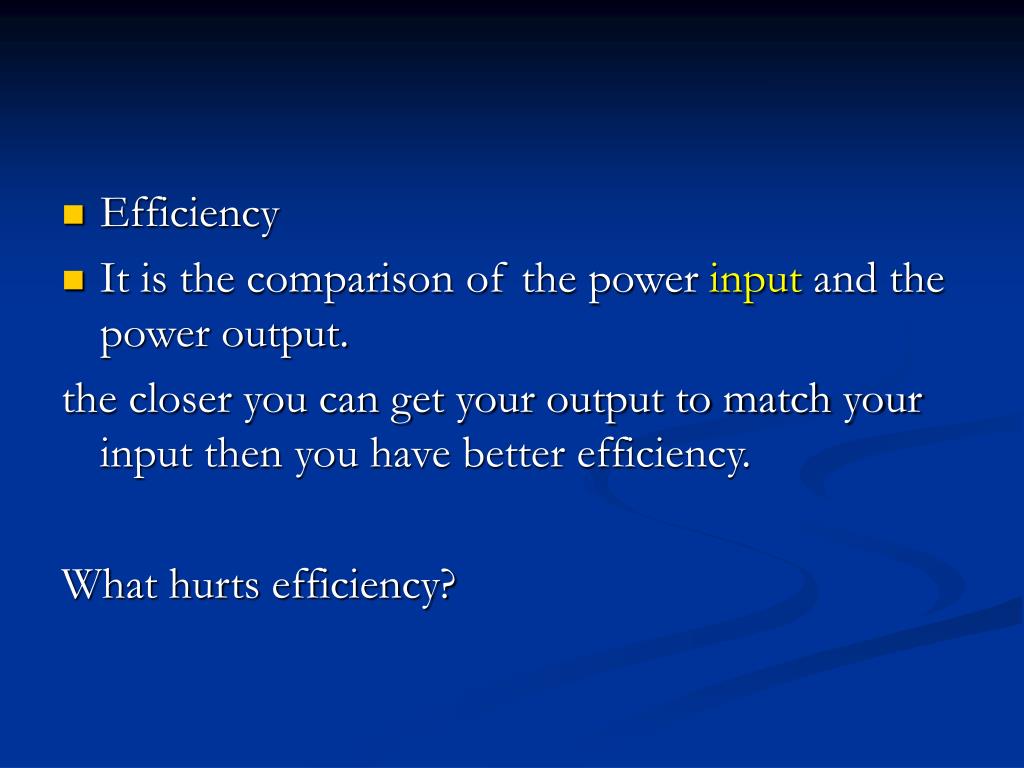 Efficiency

It is the comparison of the power input and the power output.

the closer you can get your output to match your input then you have better efficiency.

What hurts efficiency?